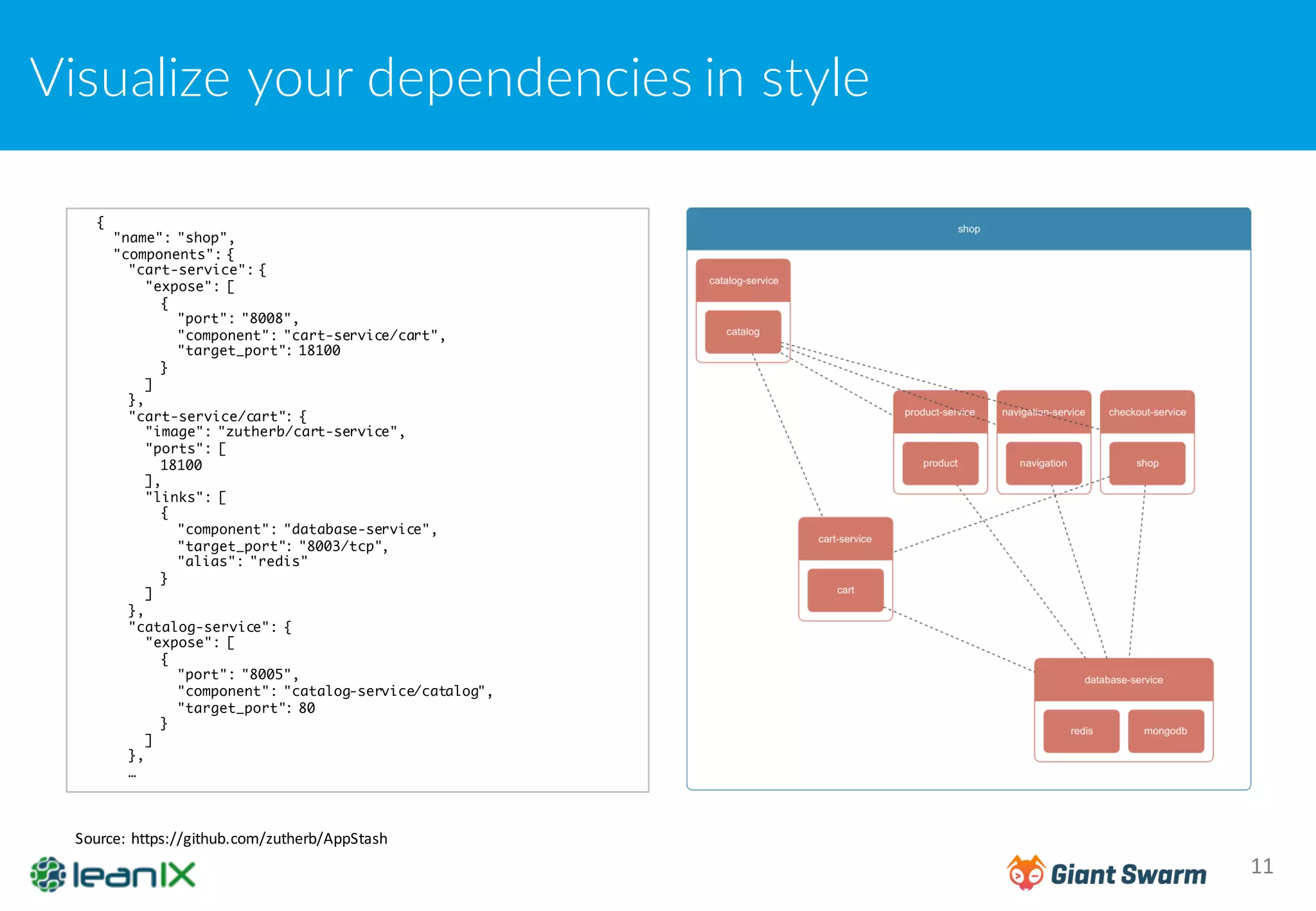 Visualize your dependencies in style

{
  "name": "shop",
  "components": {
    "cart-service": {
      "expose": [
        {
          "port": "8008",
          "component": "cart-service/cart",
          "target_port": 18100
        }
      ]
    },
    "cart-service/cart": {
      "image": "zutherb/cart-service",
      "ports": [
        18100
      ],
      "links": [
        {
          "component": "database-service",
          "target_port": "8003/tcp",
          "alias": "redis"
        }
      ]
    },
    "catalog-service": {
      "expose": [
        {
          "port": "8005",
          "component": "catalog-service/catalog",
          "target_port": 80
        }
      ]
    },
    …

shop

catalog-service

catalog

product-service

product

navigation-service

navigation

checkout-service

shop

cart-service

cart

database-service

redis

mongodb

Source: https://github.com/zutherb/AppStash

leanIX

Giant Swarm

11